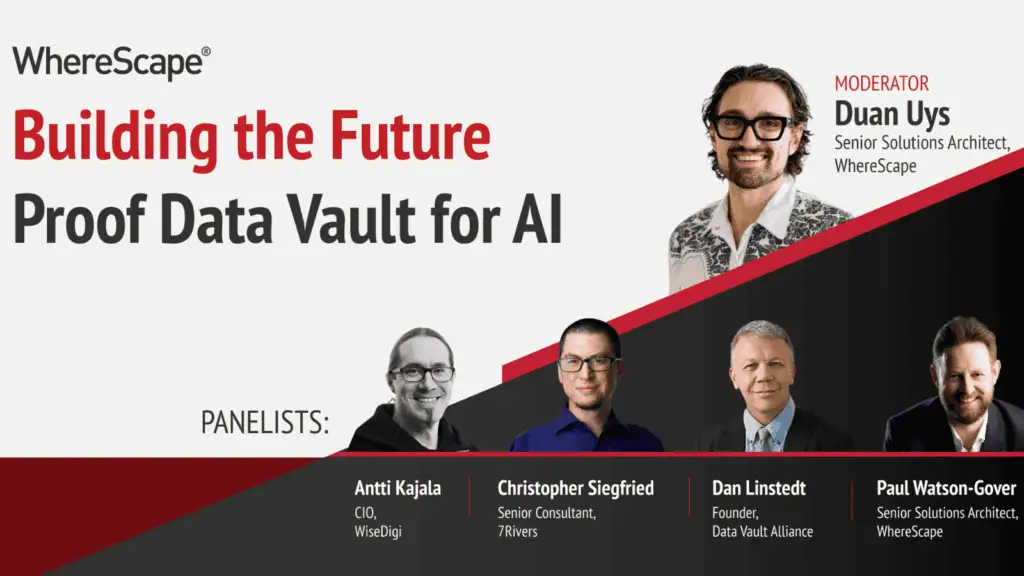 WhereScape®

Building the Future Proof Data Vault for AI

MODERATOR
Duan Uys
Senior Solutions Architect, WhereScape

PANELISTS:

Antti Kajala
CIO, WiseDigi

Christopher Siegfried
Senior Consultant, 7Rivers

Dan Linstedt
Founder, Data Vault Alliance

Paul Watson-Gover
Senior Solutions Architect, WhereScape